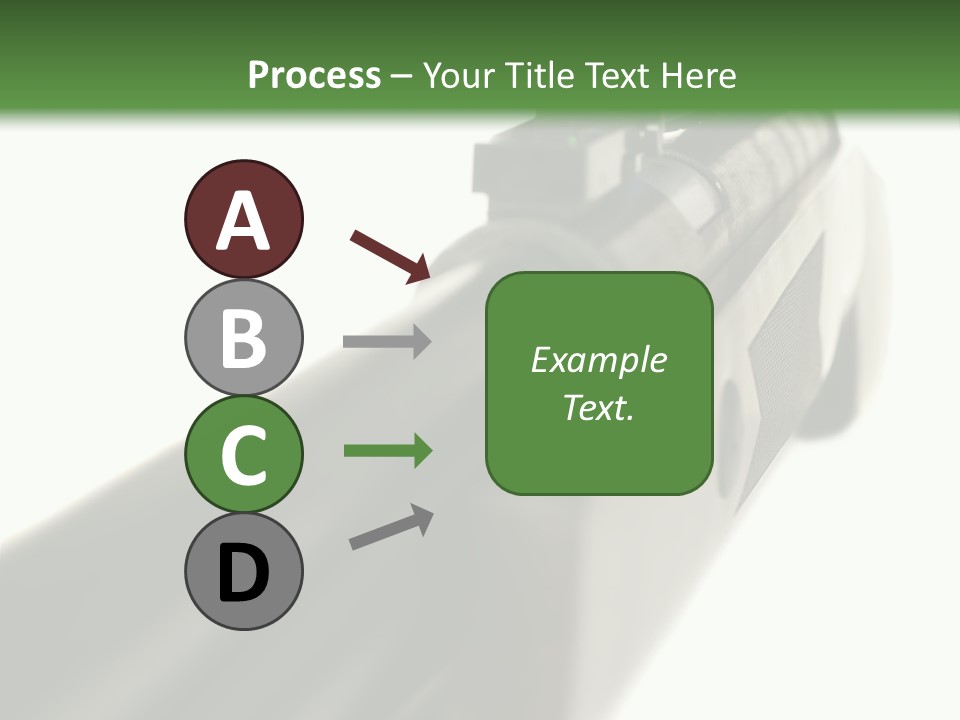 Process – Your Title Text Here

A

B

C

D

Example Text.